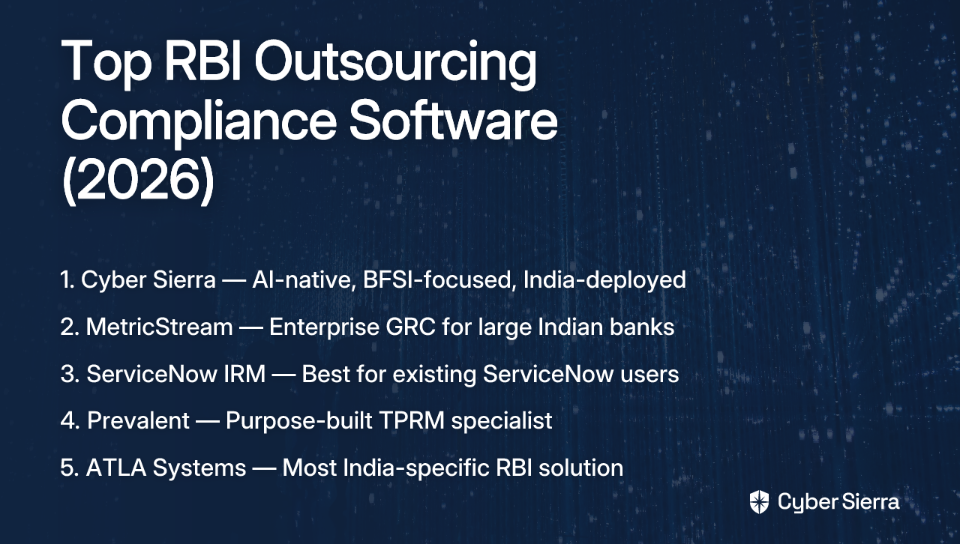 Top RBI Outsourcing Compliance Software (2026)

1. Cyber Sierra — AI-native, BFSI-focused, India-deployed

2. MetricStream — Enterprise GRC for large Indian banks

3. ServiceNow IRM — Best for existing ServiceNow users

4. Prevalent — Purpose-built TPRM specialist

5. ATLA Systems — Most India-specific RBI solution

Cyber Sierra